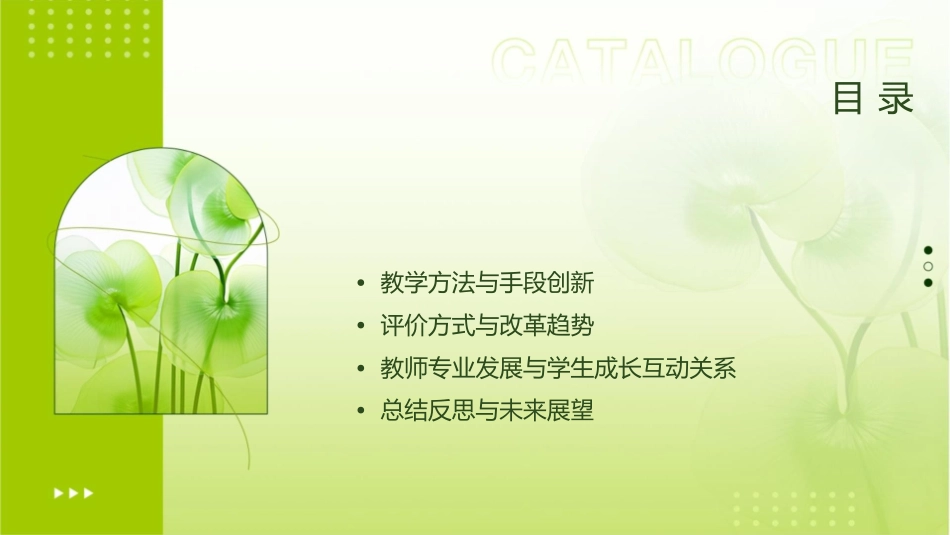 CATALOGUE
目录

• 教学方法与手段创新
• 评价方式与改革趋势
• 教师专业发展与学生成长互动关系
• 总结反思与未来展望